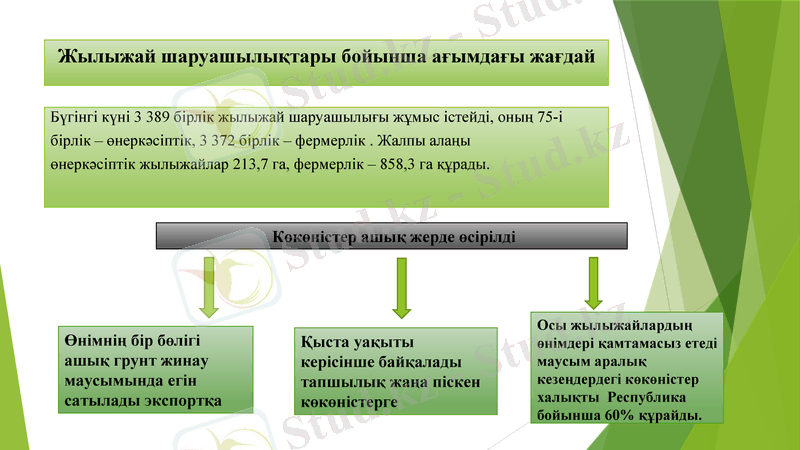 Жылыжай шаруашылықтары бойынша ағымдағы жағдай

Бүгінгі күні 3 389 бірлік жылыжай шаруашылығы жұмыс істейді, оның 75-і бірлік – өнеркәсіптік, 3 372 бірлік – фермерлік . Жалпы алаңы өнеркәсіптік жылыжайлар 213,7 га, фермерлік – 858,3 га құрады.

Көкөністер ашық жерде өсірілді

Өнімнің бір бөлігі ашық грунт жинау маусымында егін сатылады экспортқа

Қыста уақыты керісінше байқалады тапшылық жаңа піскен көкөністерге

Осы жылыжайлардың өнімдері қамтамасыз етеді маусым аралық кезеңдердегі көкөністер халықты Республика бойынша 60% құрайды.

Stud.kz - Stud.kz